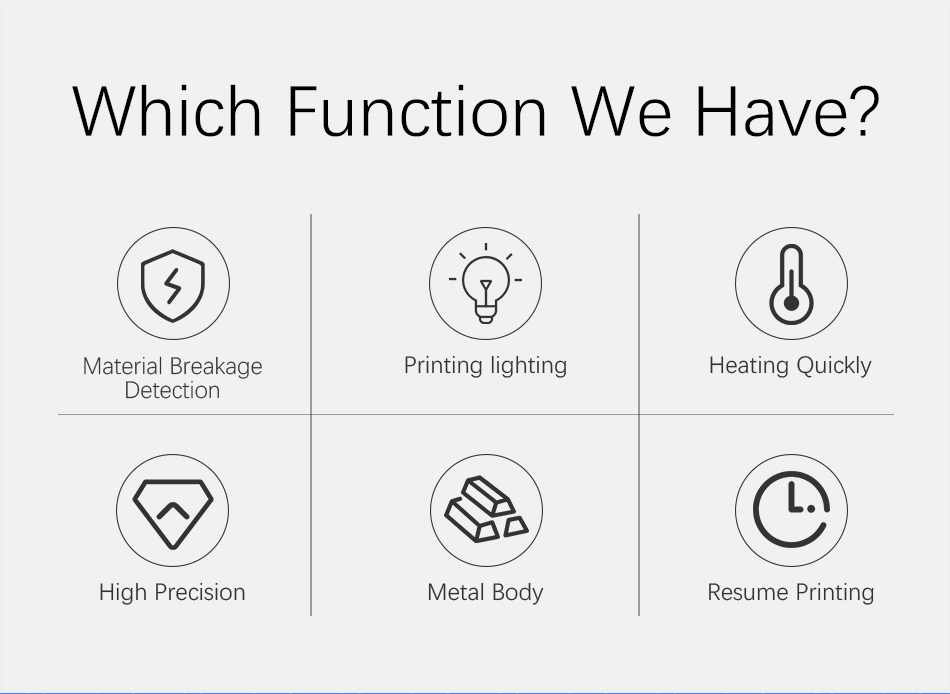 Which Function We Have?

Material Breakage Detection

Printing lighting

Heating Quickly

High Precision

Metal Body

Resume Printing